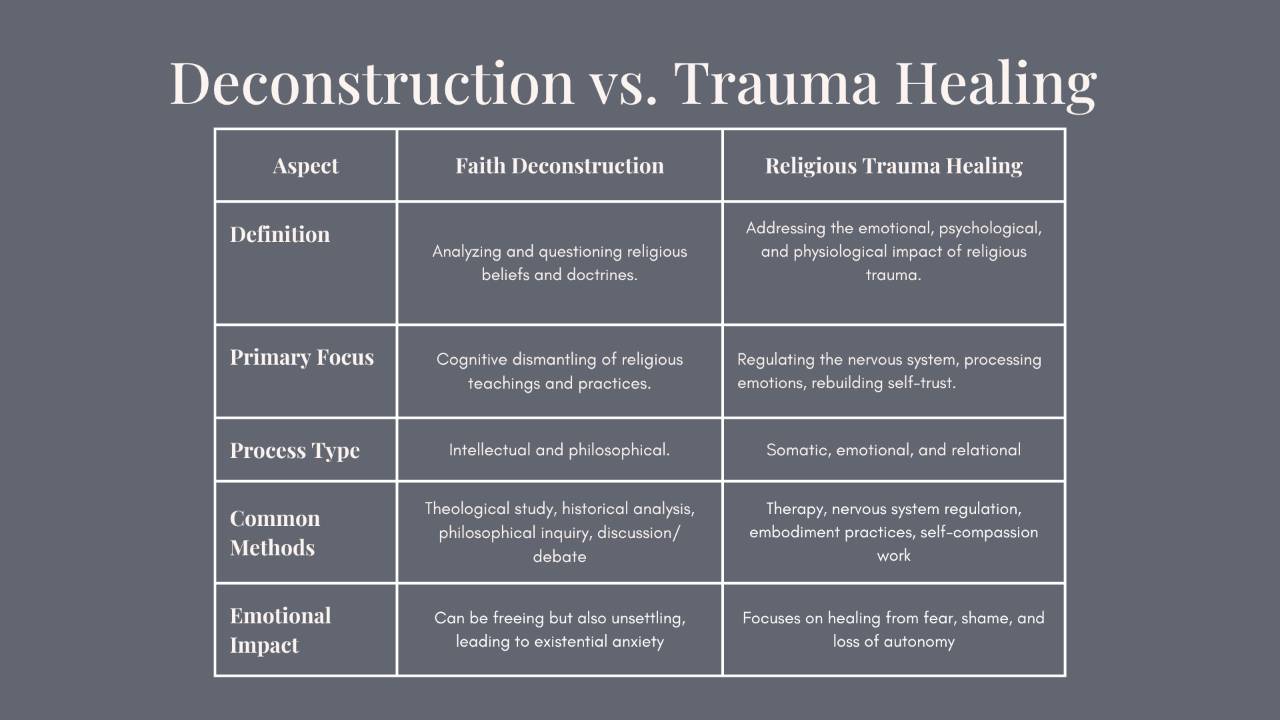 Deconstruction vs. Trauma Healing

| Aspect | Faith Deconstruction | Religious Trauma Healing |
|---|---|---|
| Definition | Analyzing and questioning religious beliefs and doctrines. | Addressing the emotional, psychological, and physiological impact of religious trauma. |
| Primary Focus | Cognitive dismantling of religious teachings and practices. | Regulating the nervous system, processing emotions, rebuilding self-trust. |
| Process Type | Intellectual and philosophical. | Somatic, emotional, and relational |
| Common Methods | Theological study, historical analysis, philosophical inquiry, discussion/ debate | Therapy, nervous system regulation, embodiment practices, self-compassion work |
| Emotional Impact | Can be freeing but also unsettling, leading to existential anxiety | Focuses on healing from fear, shame, and loss of autonomy |